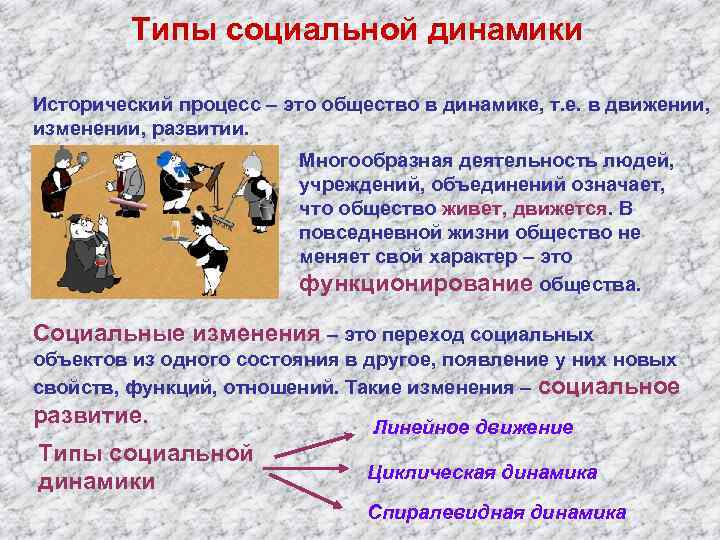 Типы социальной динамики

Исторический процесс – это общество в динамике, т.е. в движении, изменении, развитии.

Многообразная деятельность людей, учреждений, объединений означает, что общество живет, движется. В повседневной жизни общество не меняет свой характер – это функционирование общества.

Социальные изменения – это переход социальных объектов из одного состояния в другое, появление у них новых свойств, функций, отношений. Такие изменения – социальное развитие.

Типы социальной динамики

Линейное движение

Циклическая динамика

Спиралевидная динамика